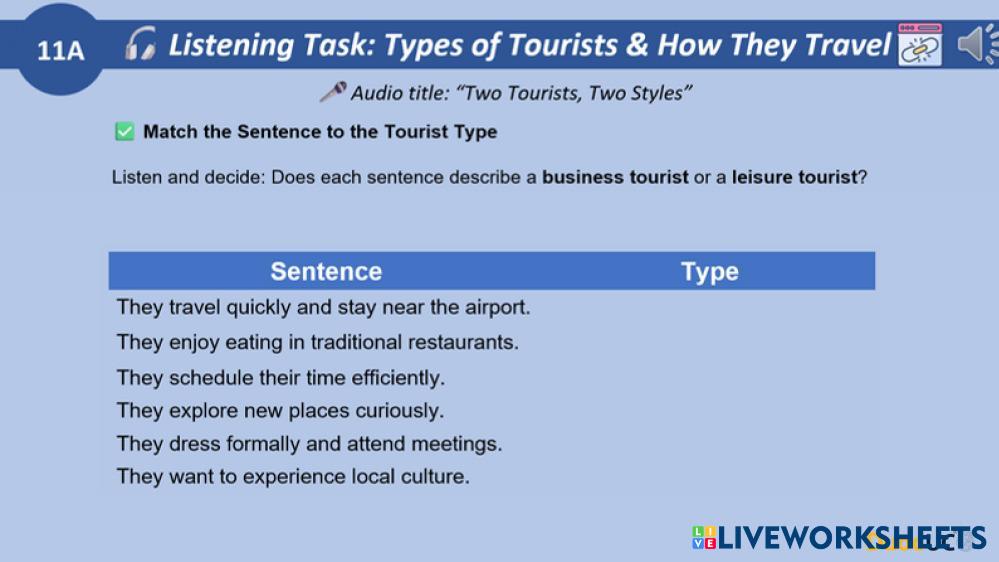 11A

Listening Task: Types of Tourists & How They Travel

Audio title: "Two Tourists, Two Styles"

Match the Sentence to the Tourist Type

Listen and decide: Does each sentence describe a **business tourist** or a **leisure tourist**?

| Sentence | Type |
|---|---|
| They travel quickly and stay near the airport. | |
| They enjoy eating in traditional restaurants. | |
| They schedule their time efficiently. | |
| They explore new places curiously. | |
| They dress formally and attend meetings. | |
| They want to experience local culture. | |

LIVEWORKSHEETS